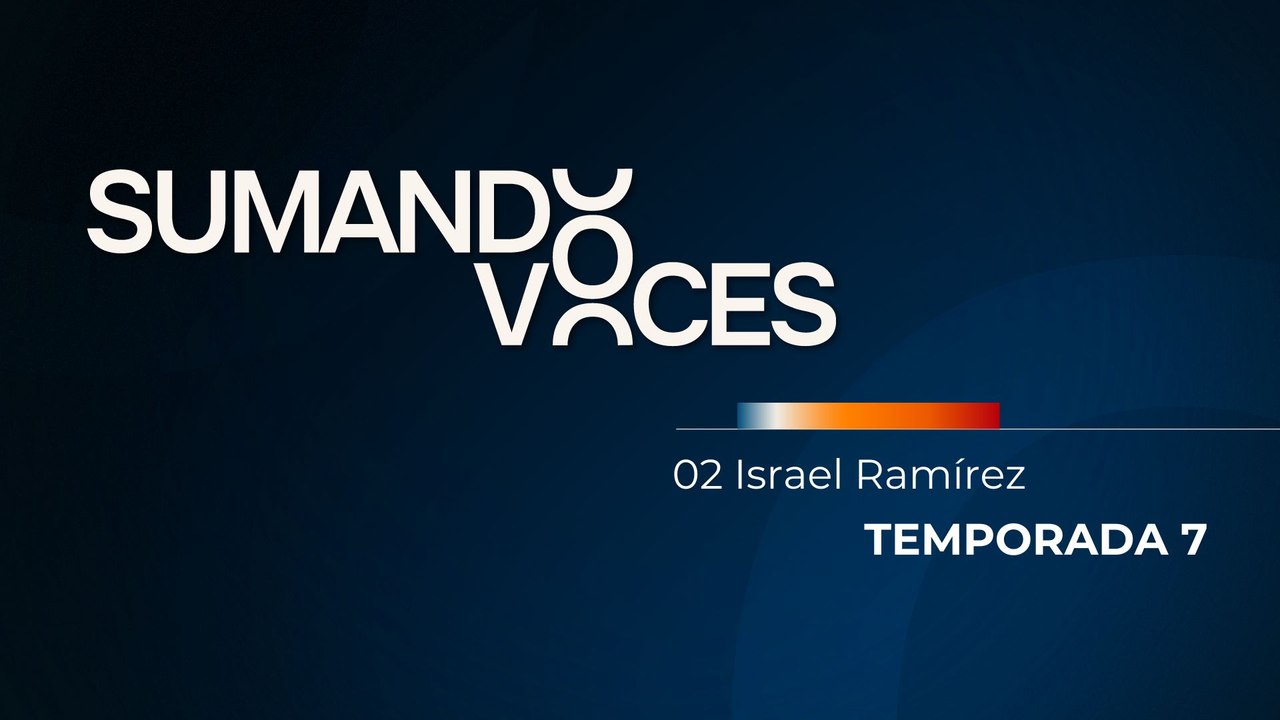 SUMANDO VOCES

02 Israel Ramírez

TEMPORADA 7